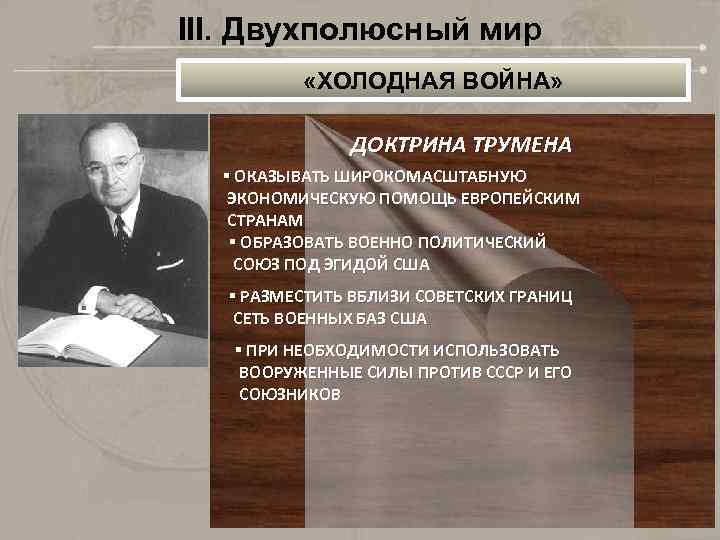 III. Двухполюсный мир

«ХОЛОДНАЯ ВОЙНА»

ДОКТРИНА ТРУМЕНА

▪ ОКАЗЫВАТЬ ШИРОКОМАСШТАБНУЮ ЭКОНОМИЧЕСКУЮ ПОМОЩЬ ЕВРОПЕЙСКИМ СТРАНАМ

▪ ОБРАЗОВАТЬ ВОЕННО ПОЛИТИЧЕСКИЙ СОЮЗ ПОД ЭГИДОЙ США

▪ РАЗМЕСТИТЬ ВБЛИЗИ СОВЕТСКИХ ГРАНИЦ СЕТЬ ВОЕННЫХ БАЗ США

▪ ПРИ НЕОБХОДИМОСТИ ИСПОЛЬЗОВАТЬ ВООРУЖЕННЫЕ СИЛЫ ПРОТИВ СССР И ЕГО СОЮЗНИКОВ